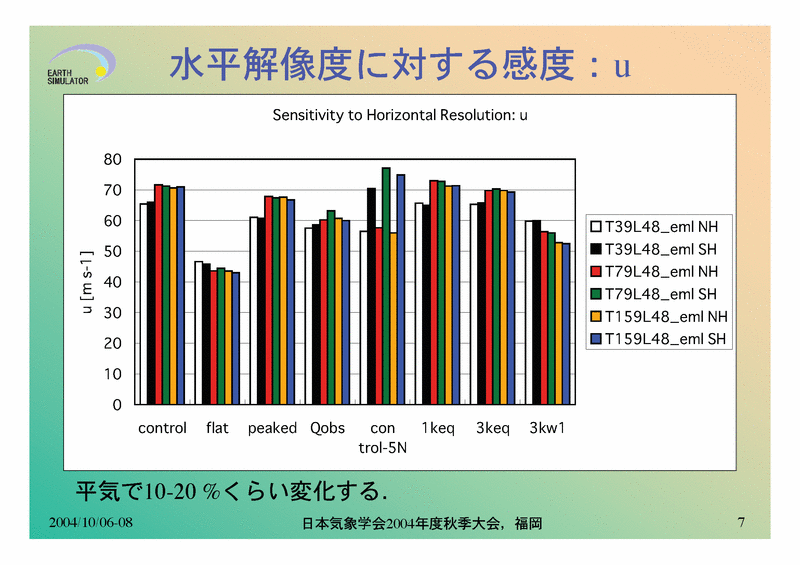 EARTH SIMULATOR

水平解像度に対する感度：u

Sensitivity to Horizontal Resolution: u

80
70
60
50
40
30
20
10
0

u [m s-1]

control flat peaked Qobs con trol-5N 1keq 3keq 3kw1

T39L48_eml NH
T39L48_eml SH
T79L48_eml NH
T79L48_eml SH
T159L48_eml NH
T159L48_eml SH

平気で10-20 %くらい変化する.

2004/10/06-08 日本気象学会2004年度秋季大会，福岡 7